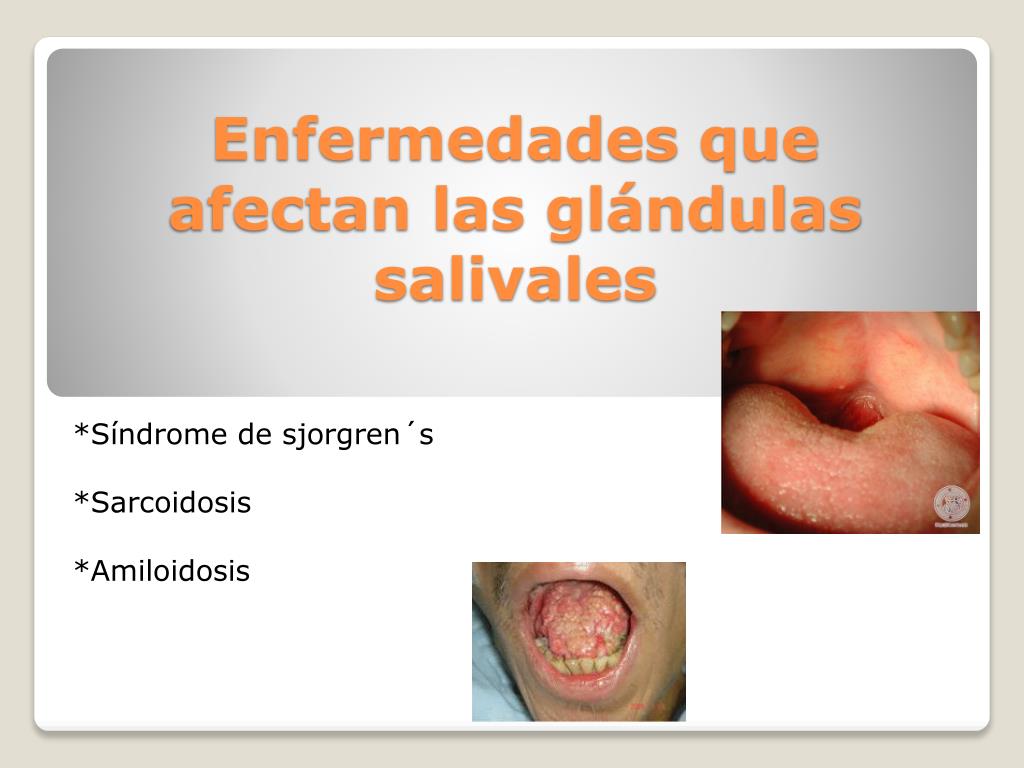 Enfermedades que afectan las glándulas salivales

*Síndrome de sjorgren´s

*Sarcoidosis

*Amiloidosis